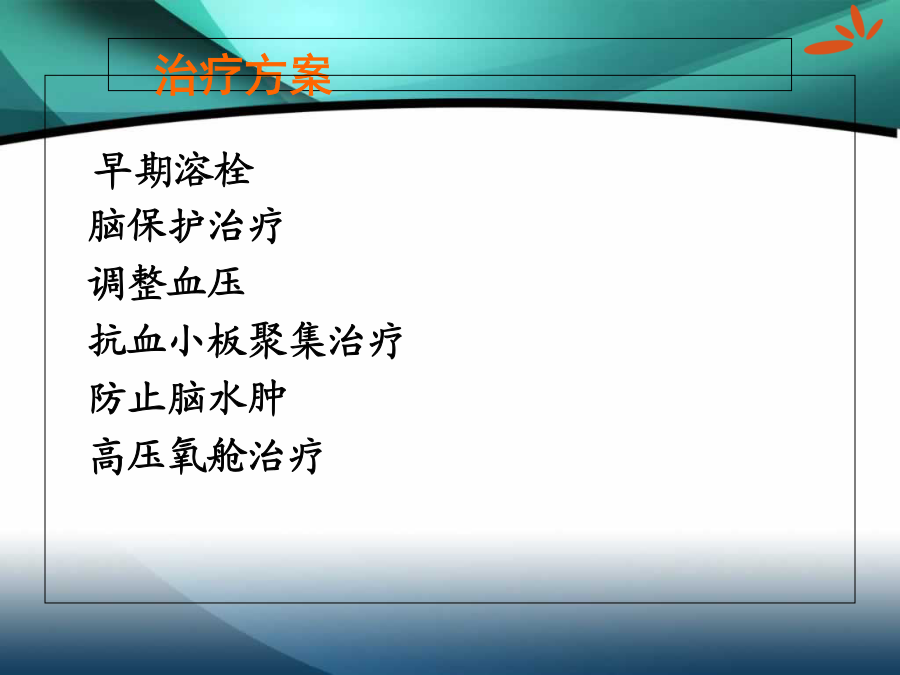 治疗方案

早期溶栓
脑保护治疗
调整血压
抗血小板聚集治疗
防止脑水肿
高压氧舱治疗